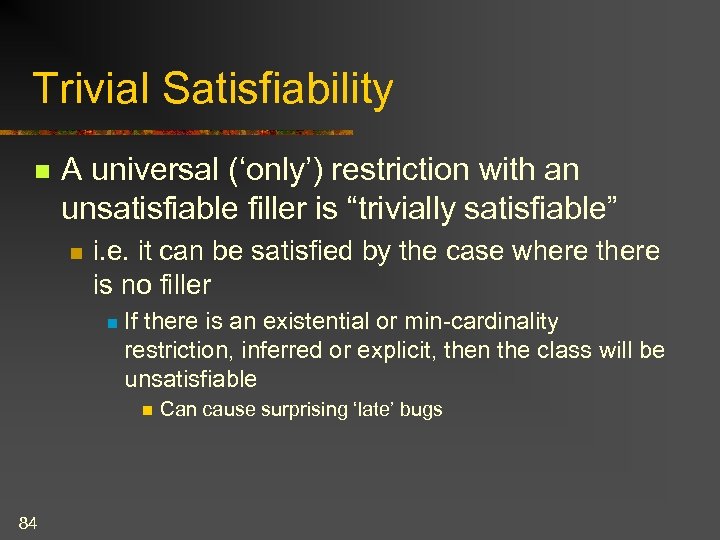 Trivial Satisfiability

A universal (‘only’) restriction with an unsatisfiable filler is “trivially satisfiable”

i.e. it can be satisfied by the case where there is no filler

If there is an existential or min-cardinality restriction, inferred or explicit, then the class will be unsatisfiable

Can cause surprising ‘late’ bugs

84